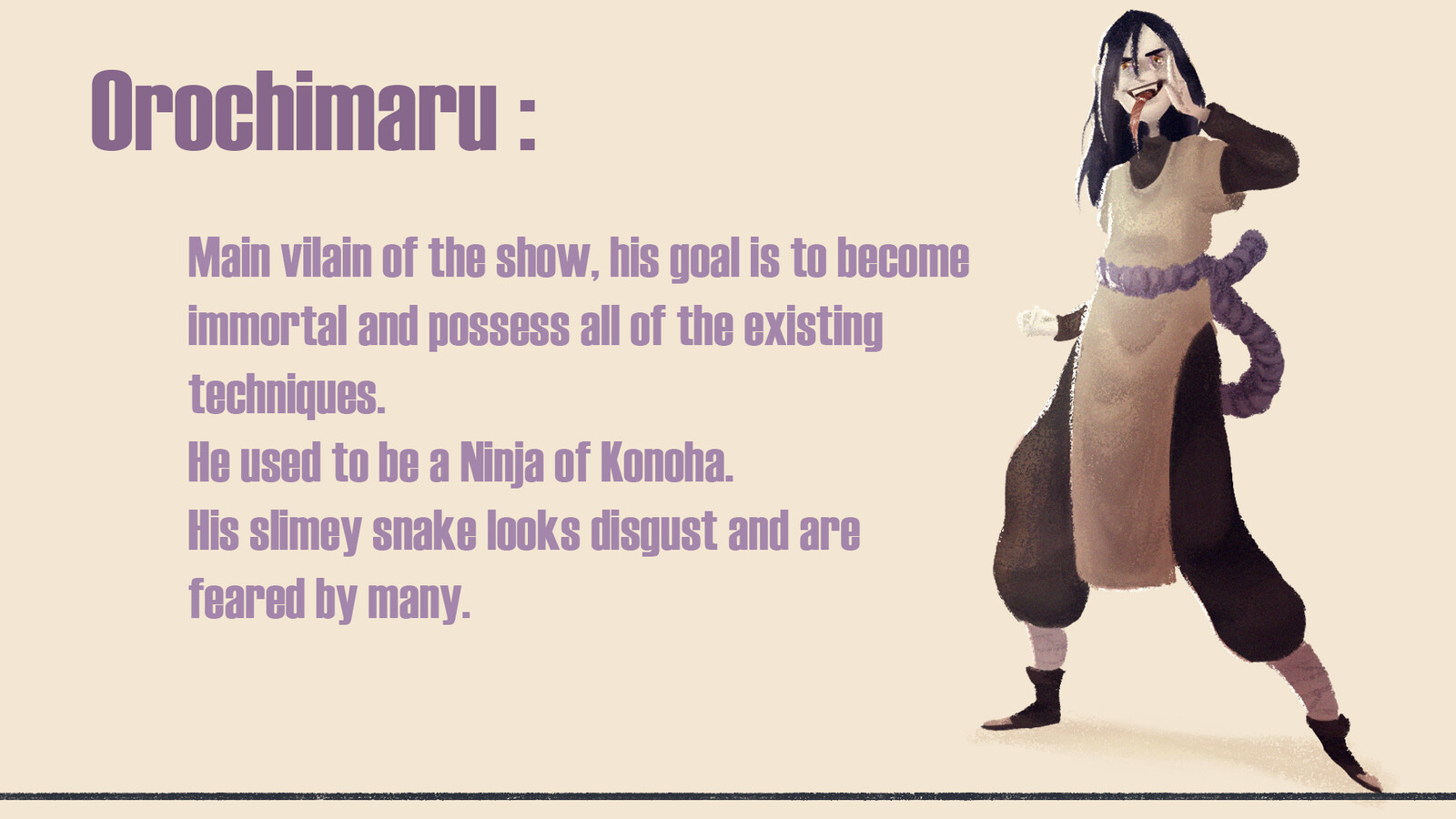 Orochimaru :

Main vilain of the show, his goal is to become immortal and possess all of the existing techniques.
He used to be a Ninja of Konoha.
His slimey snake looks disgust and are feared by many.